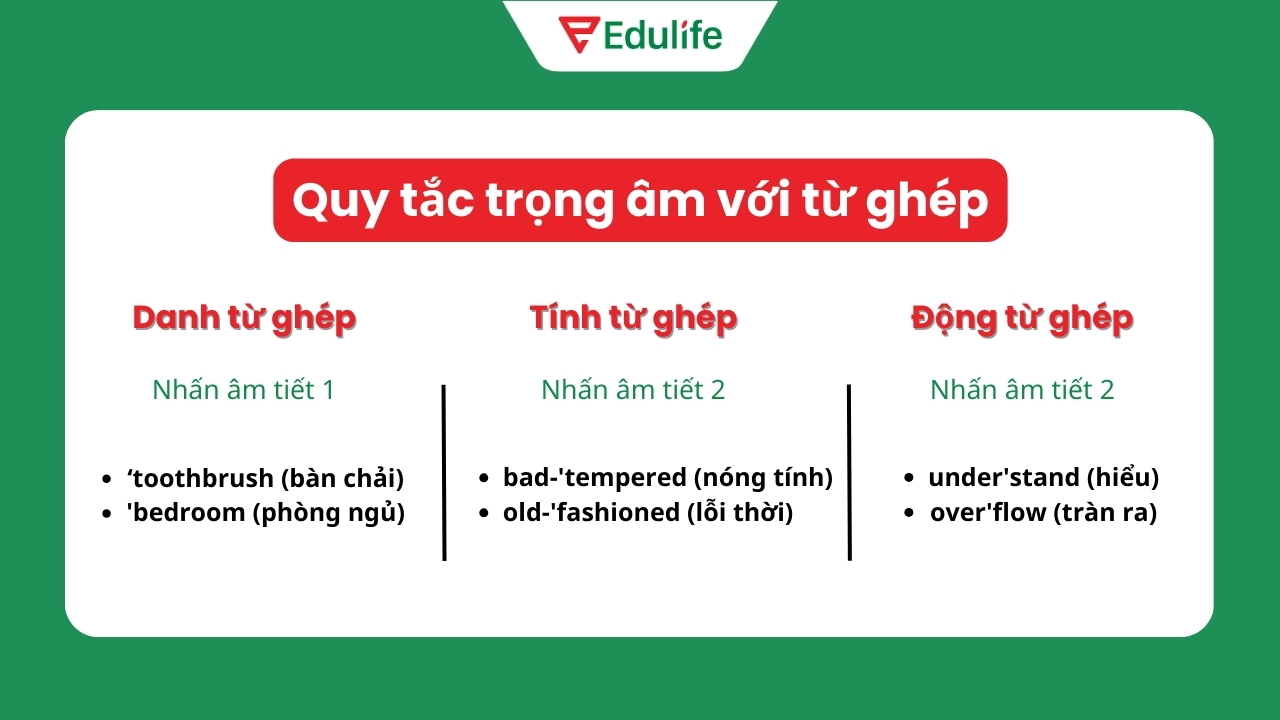 Edulife

Quy tắc trọng âm với từ ghép

Danh từ ghép

Nhấn âm tiết 1

- ‘toothbrush (bàn chải)
- 'bedroom (phòng ngủ)

Tính từ ghép

Nhấn âm tiết 2

- bad-'tempered (nóng tính)
- old-'fashioned (lỗi thời)

Động từ ghép

Nhấn âm tiết 2

- under'stand (hiểu)
- over'flow (tràn ra)